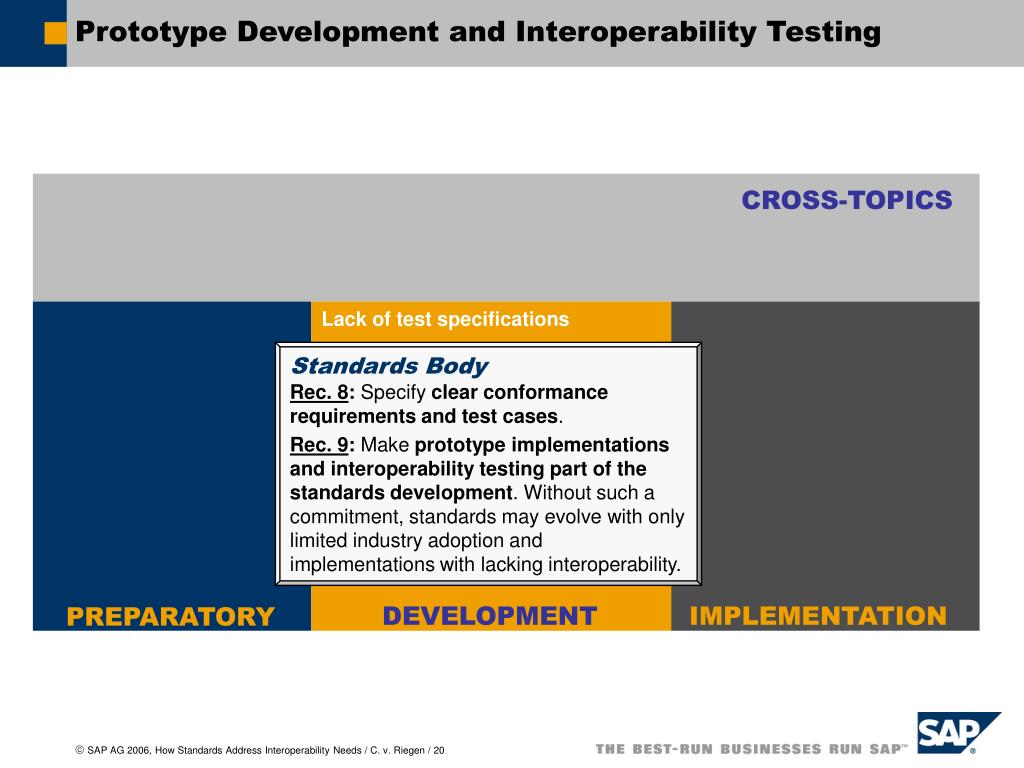 Prototype Development and Interoperability Testing

CROSS-TOPICS

Lack of test specifications

Standards Body

Rec. 8: Specify clear conformance requirements and test cases.

Rec. 9: Make prototype implementations and interoperability testing part of the standards development. Without such a commitment, standards may evolve with only limited industry adoption and implementations with lacking interoperability.

PREPARATORY

DEVELOPMENT

IMPLEMENTATION

© SAP AG 2006, How Standards Address Interoperability Needs / C. v. Riegen / 20

THE BEST-RUN BUSINESSES RUN SAP™

SAP®